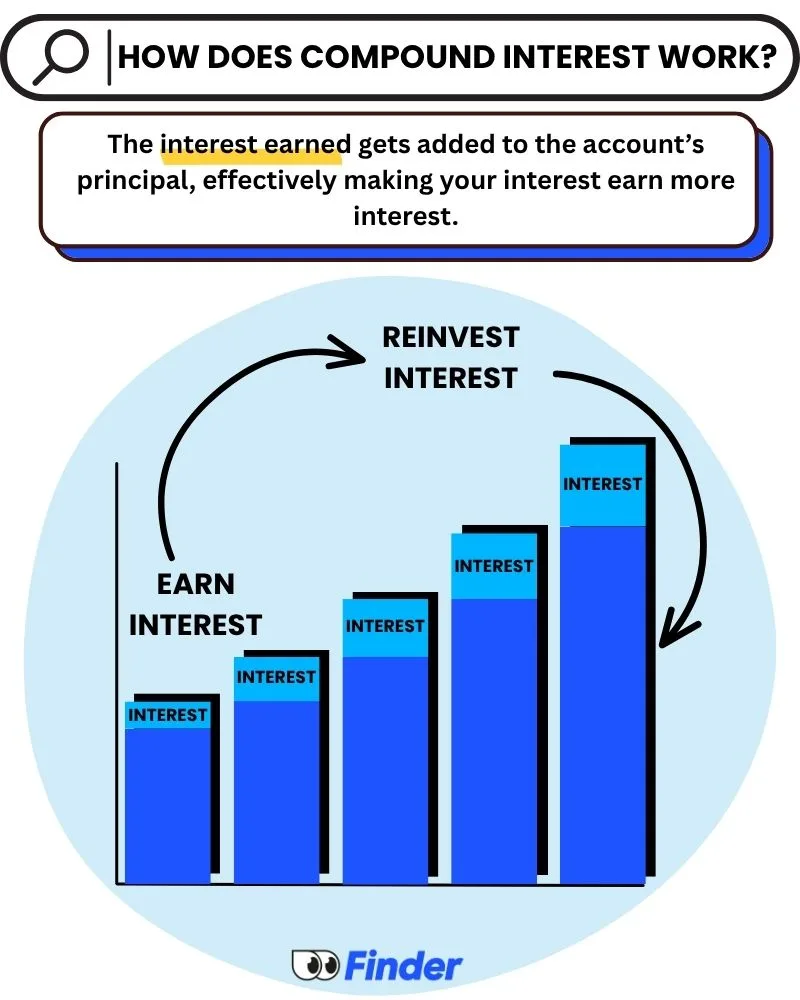 HOW DOES COMPOUND INTEREST WORK?

The interest earned gets added to the account's principal, effectively making your interest earn more interest.

REINVEST INTEREST

EARN INTEREST

INTEREST

INTEREST

INTEREST

INTEREST

INTEREST

Finder